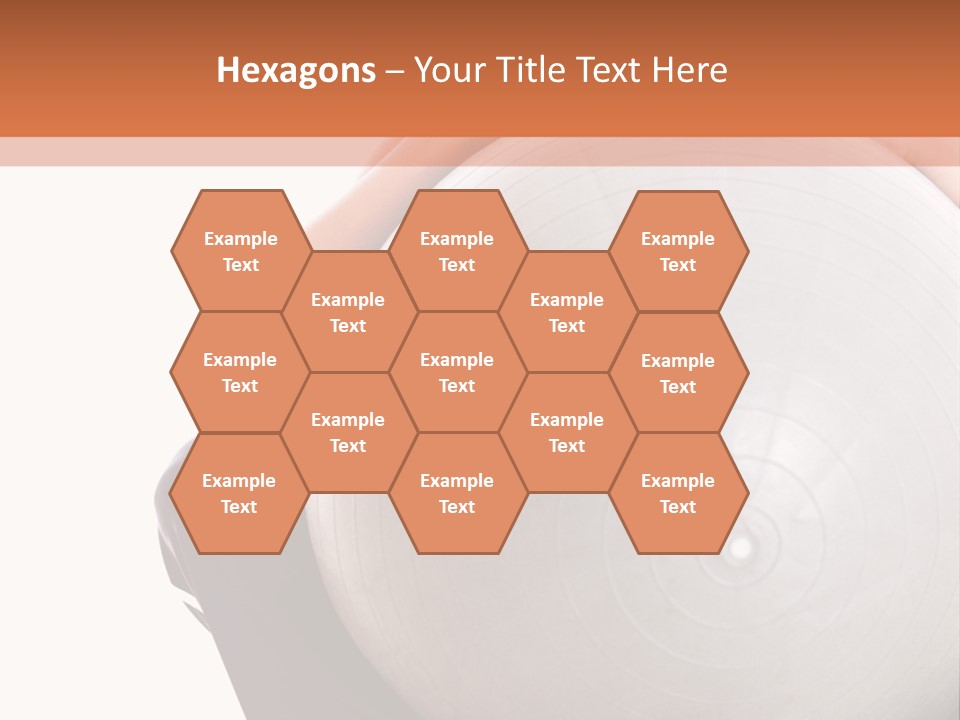 Hexagons – Your Title Text Here

Example Text

Example Text

Example Text

Example Text

Example Text

Example Text

Example Text

Example Text

Example Text

Example Text

Example Text

Example Text

Example Text